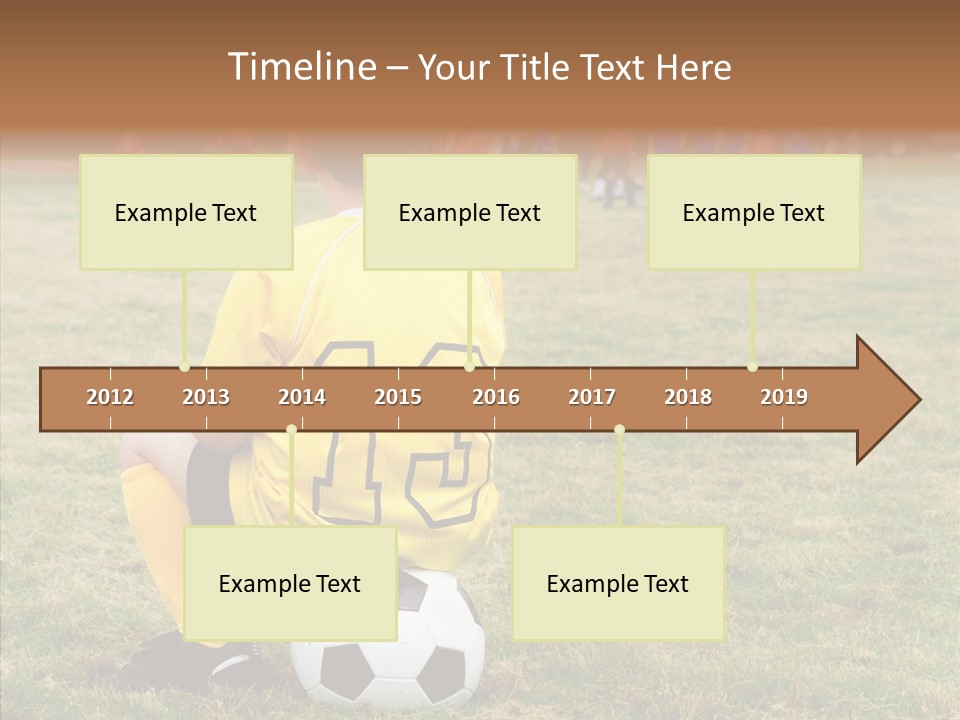 Timeline – Your Title Text Here

Example Text

Example Text

Example Text

2012
2013
2014
2015
2016
2017
2018
2019

Example Text

Example Text